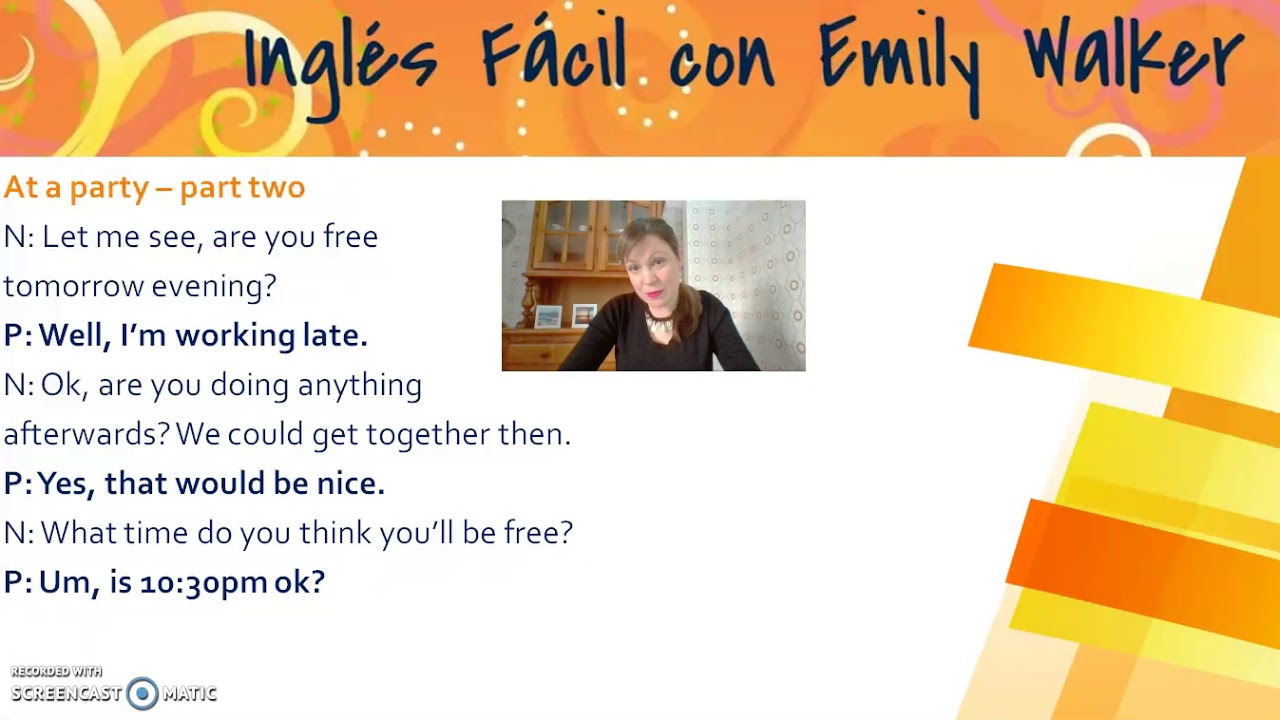 Inglés Fácil con Emily Walker

At a party – part two

N: Let me see, are you free tomorrow evening?

P: Well, I'm working late.

N: Ok, are you doing anything afterwards? We could get together then.

P: Yes, that would be nice.

N: What time do you think you'll be free?

P: Um, is 10:30pm ok?

RECORDED WITH
SCREENCAST MATIC